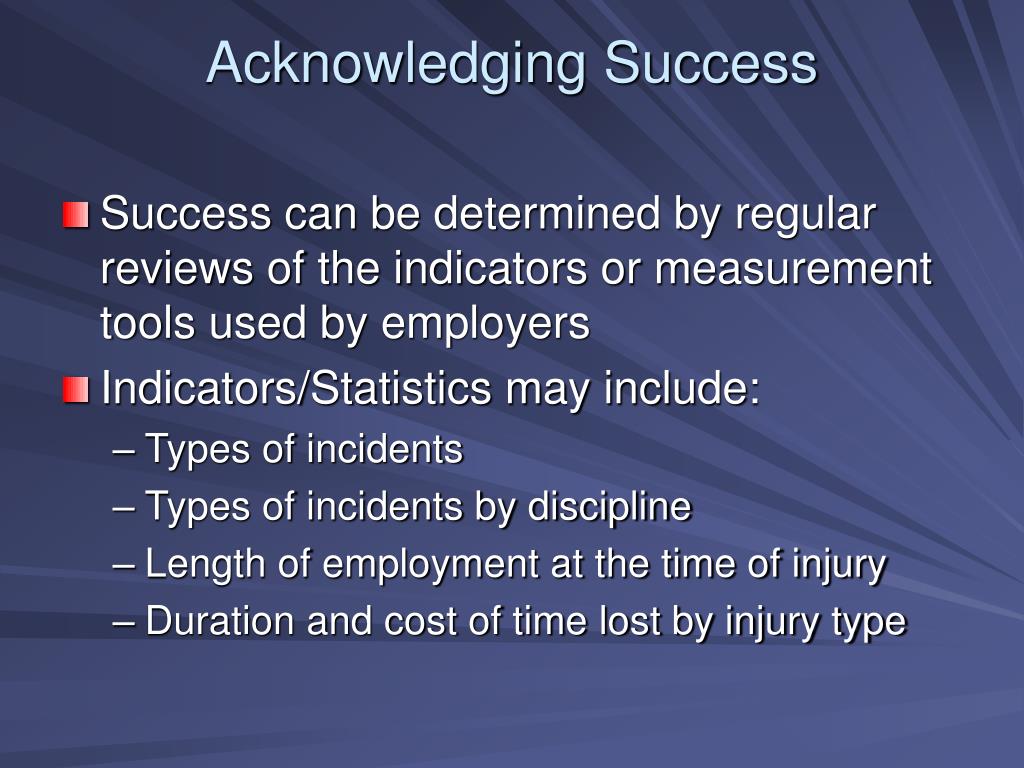 Acknowledging Success

Success can be determined by regular reviews of the indicators or measurement tools used by employers

Indicators/Statistics may include:

– Types of incidents
– Types of incidents by discipline
– Length of employment at the time of injury
– Duration and cost of time lost by injury type